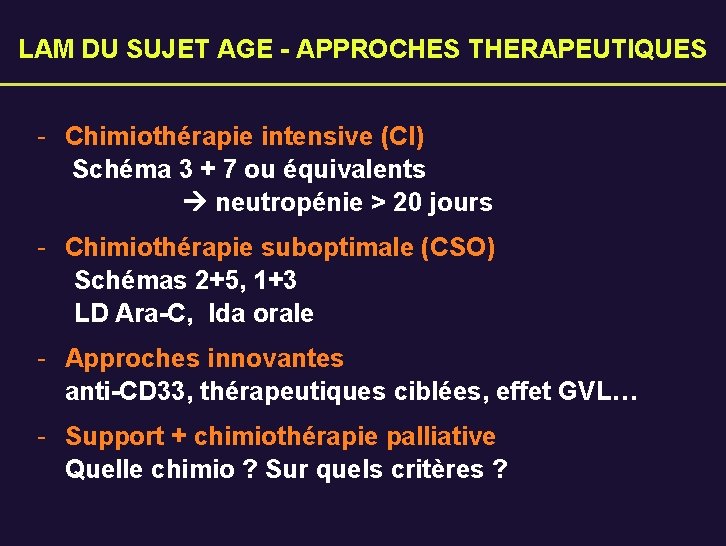 LAM DU SUJET AGE - APPROCHES THERAPEUTIQUES

- Chimiothérapie intensive (CI)
Schéma 3 + 7 ou équivalents
→ neutropénie > 20 jours

- Chimiothérapie suboptimale (CSO)
Schémas 2+5, 1+3
LD Ara-C, Ida orale

- Approches innovantes
anti-CD33, thérapeutiques ciblées, effet GVL…

- Support + chimiothérapie palliative
Quelle chimio ? Sur quels critères ?